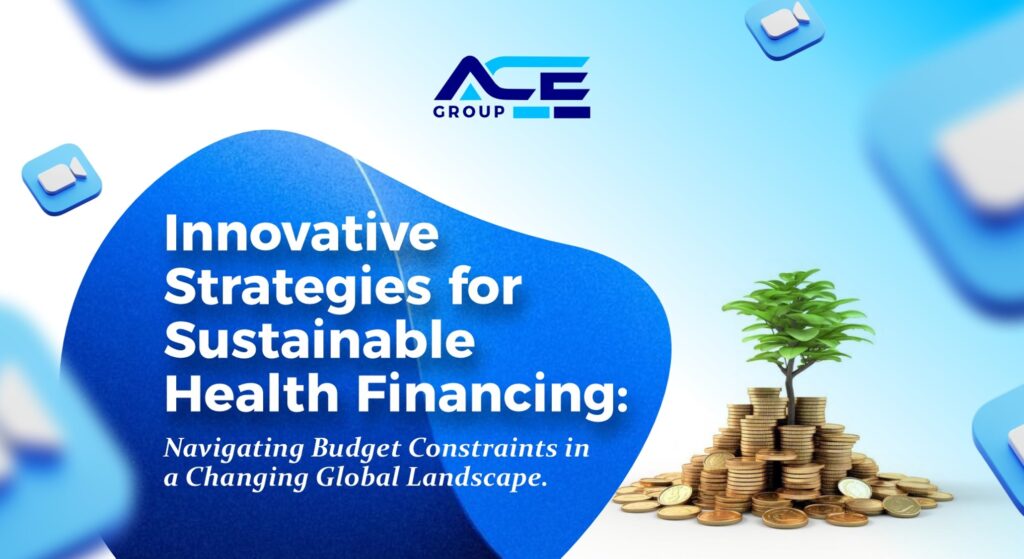 ACE GROUP

Innovative Strategies for Sustainable Health Financing:

Navigating Budget Constraints in a Changing Global Landscape.